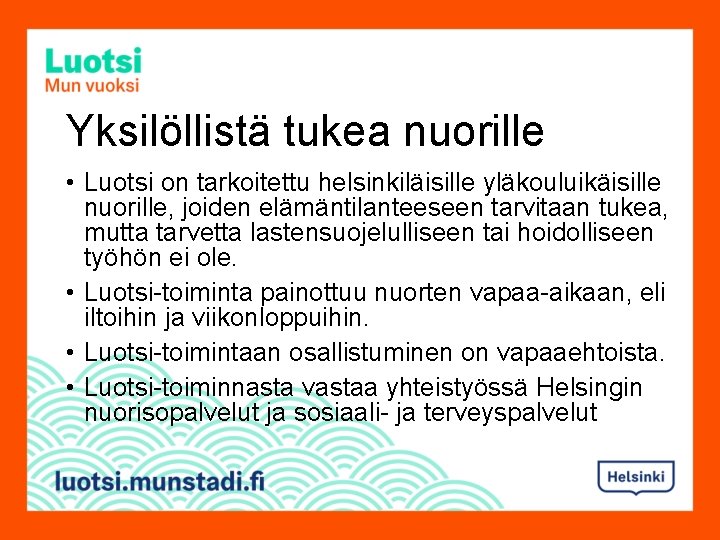 Luotsi
Mun vuoksi

Yksilöllistä tukea nuorille

• Luotsi on tarkoitettu helsinkiläisille yläkouluikäisille nuorille, joiden elämäntilanteeseen tarvitaan tukea, mutta tarvetta lastensuojelulliseen tai hoidolliseen työhön ei ole.

• Luotsi-toiminta painottuu nuorten vapaa-aikaan, eli iltoihin ja viikonloppuihin.

• Luotsi-toimintaan osallistuminen on vapaaehtoista.

• Luotsi-toiminnasta vastaa yhteistyössä Helsingin nuorisopalvelut ja sosiaali- ja terveyspalvelut

luotsi.munstadi.fi

Helsinki